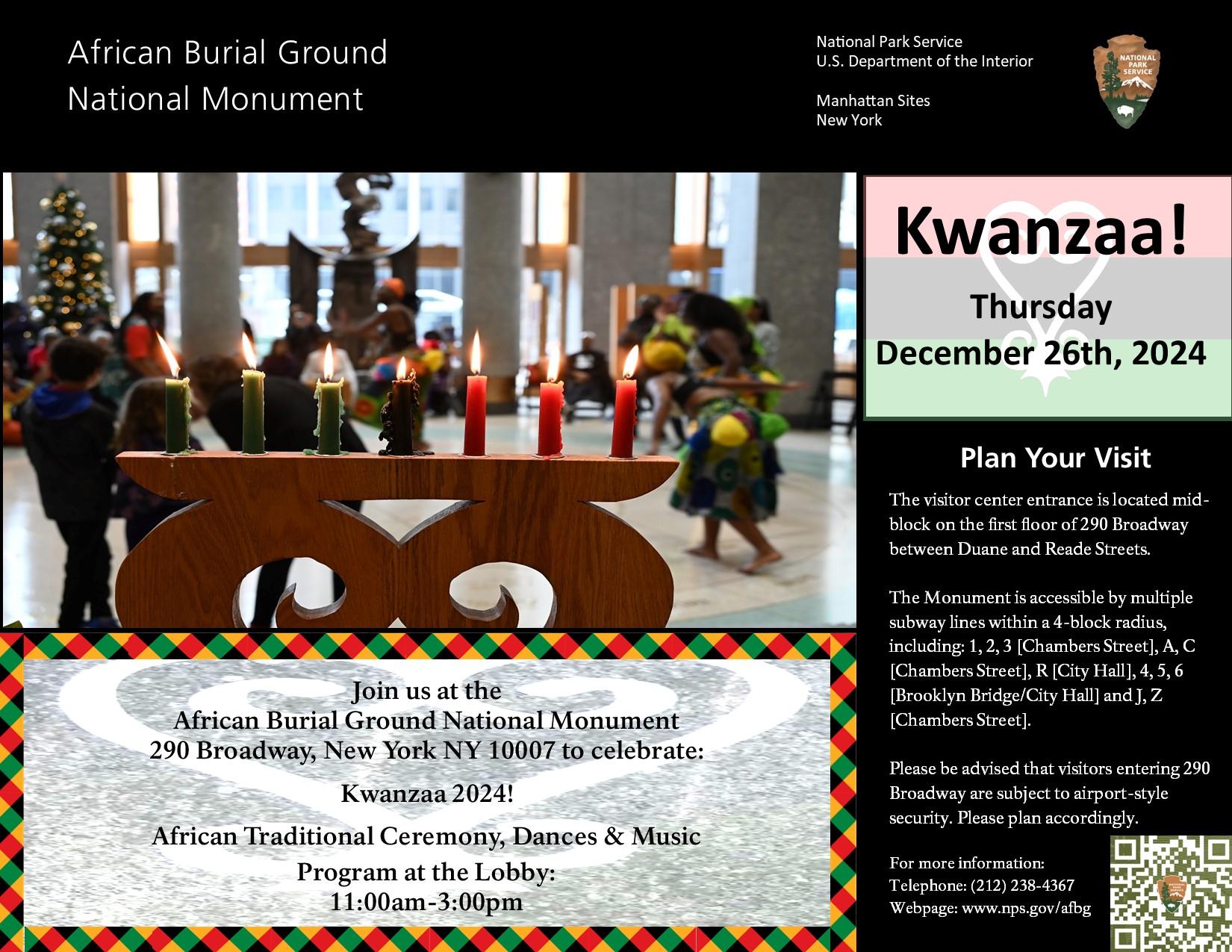 African Burial Ground
National Monument

National Park Service
U.S. Department of the Interior

Manhattan Sites
New York

NATIONAL PARK SERVICE

Kwanzaa!

Thursday
December 26th, 2024

Plan Your Visit

The visitor center entrance is located mid-block on the first floor of 290 Broadway between Duane and Reade Streets.

The Monument is accessible by multiple subway lines within a 4-block radius, including: 1, 2, 3 [Chambers Street], A, C [Chambers Street], R [City Hall], 4, 5, 6 [Brooklyn Bridge/City Hall] and J, Z [Chambers Street].

Please be advised that visitors entering 290 Broadway are subject to airport-style security. Please plan accordingly.

For more information:
Telephone: (212) 238-4367
Webpage: www.nps.gov/afbg

Join us at the
African Burial Ground National Monument
290 Broadway, New York NY 10007 to celebrate:

Kwanzaa 2024!

African Traditional Ceremony, Dances & Music

Program at the Lobby:
11:00am-3:00pm